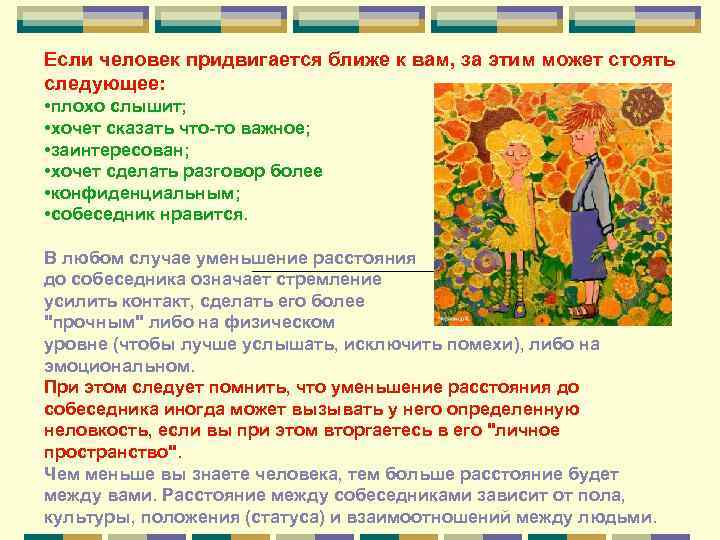 Если человек придвигается ближе к вам, за этим может стоять следующее:
•плохо слышит;
•хочет сказать что-то важное;
•заинтересован;
•хочет сделать разговор более
•конфиденциальным;
•собеседник нравится.

В любом случае уменьшение расстояния до собеседника означает стремление усилить контакт, сделать его более "прочным" либо на физическом уровне (чтобы лучше услышать, исключить помехи), либо на эмоциональном.
При этом следует помнить, что уменьшение расстояния до собеседника иногда может вызывать у него определенную неловкость, если вы при этом вторгаетесь в его "личное пространство".
Чем меньше вы знаете человека, тем больше расстояние будет между вами. Расстояние между собеседниками зависит от пола, культуры, положения (статуса) и взаимоотношений между людьми.